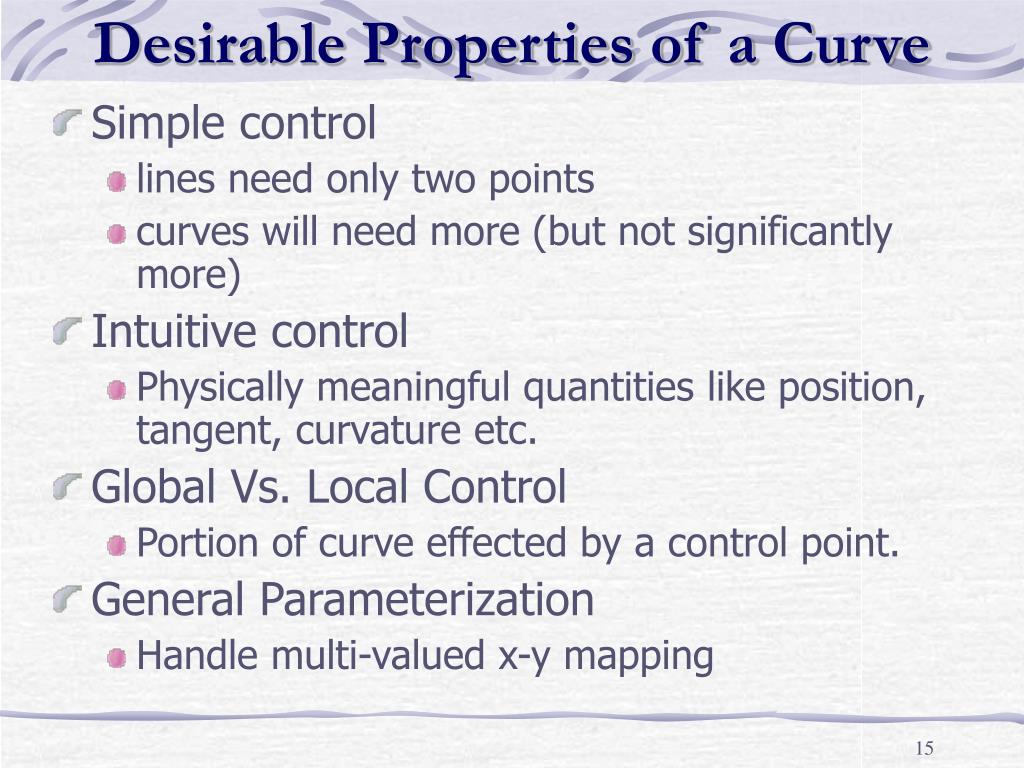 Desirable Properties of a Curve

Simple control
lines need only two points
curves will need more (but not significantly more)

Intuitive control
Physically meaningful quantities like position, tangent, curvature etc.

Global Vs. Local Control
Portion of curve effected by a control point.

General Parameterization
Handle multi-valued x-y mapping

15